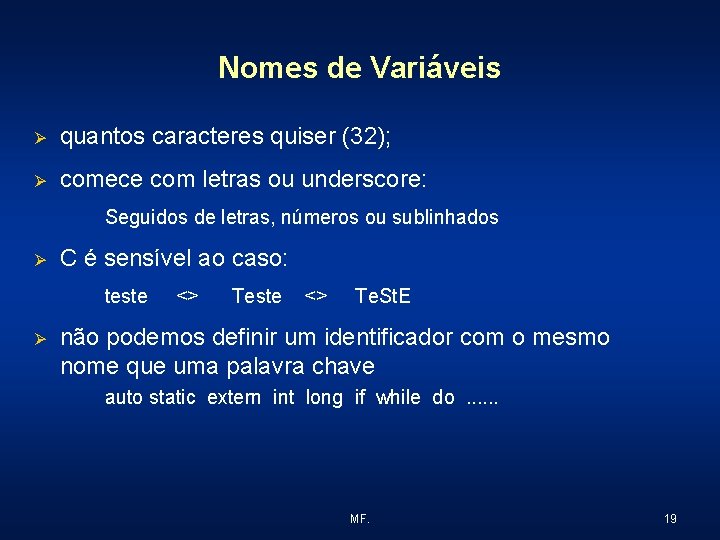 Nomes de Variáveis

➢ quantos caracteres quiser (32);

➢ comece com letras ou underscore:

Seguidos de letras, números ou sublinhados

➢ C é sensível ao caso:

teste <> Teste <> TeStE

➢ não podemos definir um identificador com o mesmo nome que uma palavra chave

auto static extern int long if while do ......

MF.

19